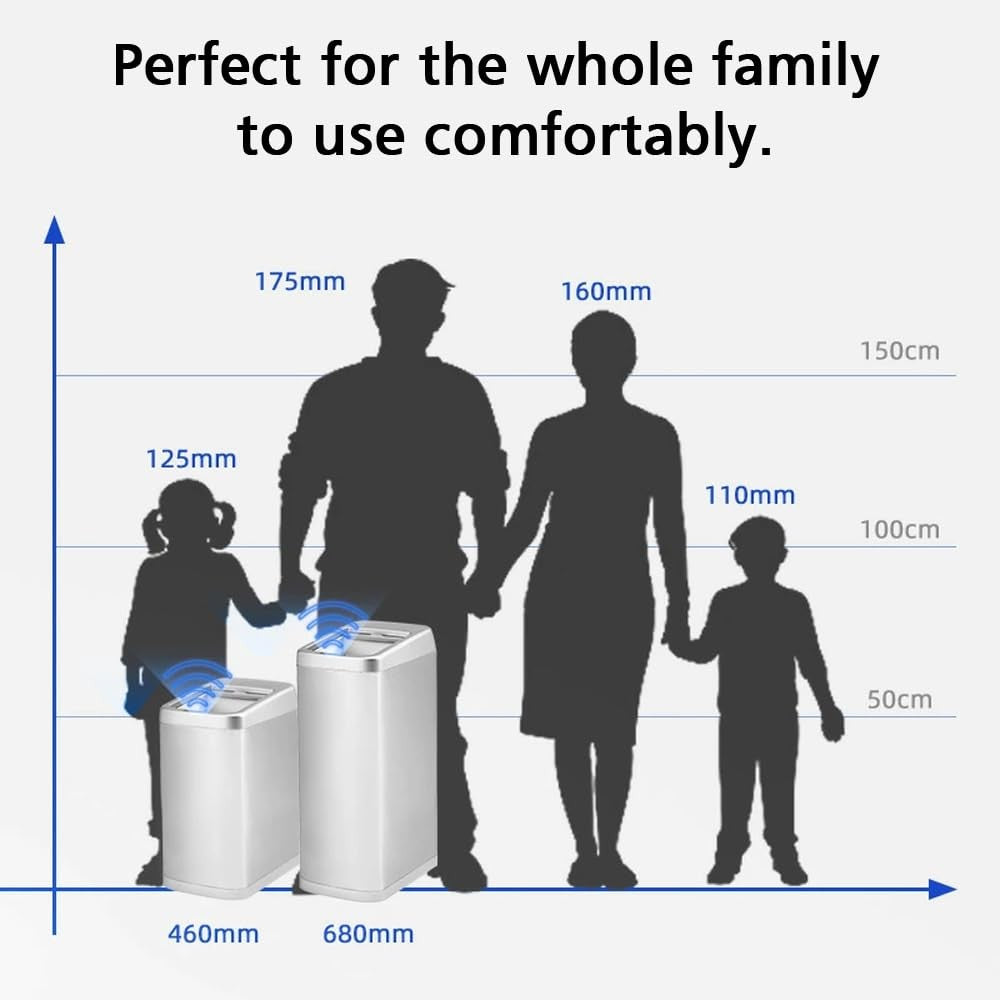 Perfect for the whole family to use comfortably.

175mm

160mm

150cm

125mm

110mm

100cm

50cm

460mm

680mm